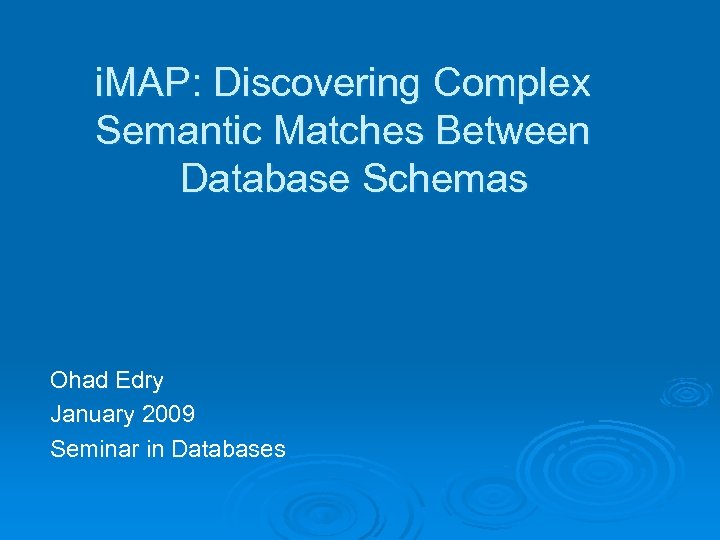 iMAP: Discovering Complex Semantic Matches Between Database Schemas

Ohad Edry
January 2009
Seminar in Databases